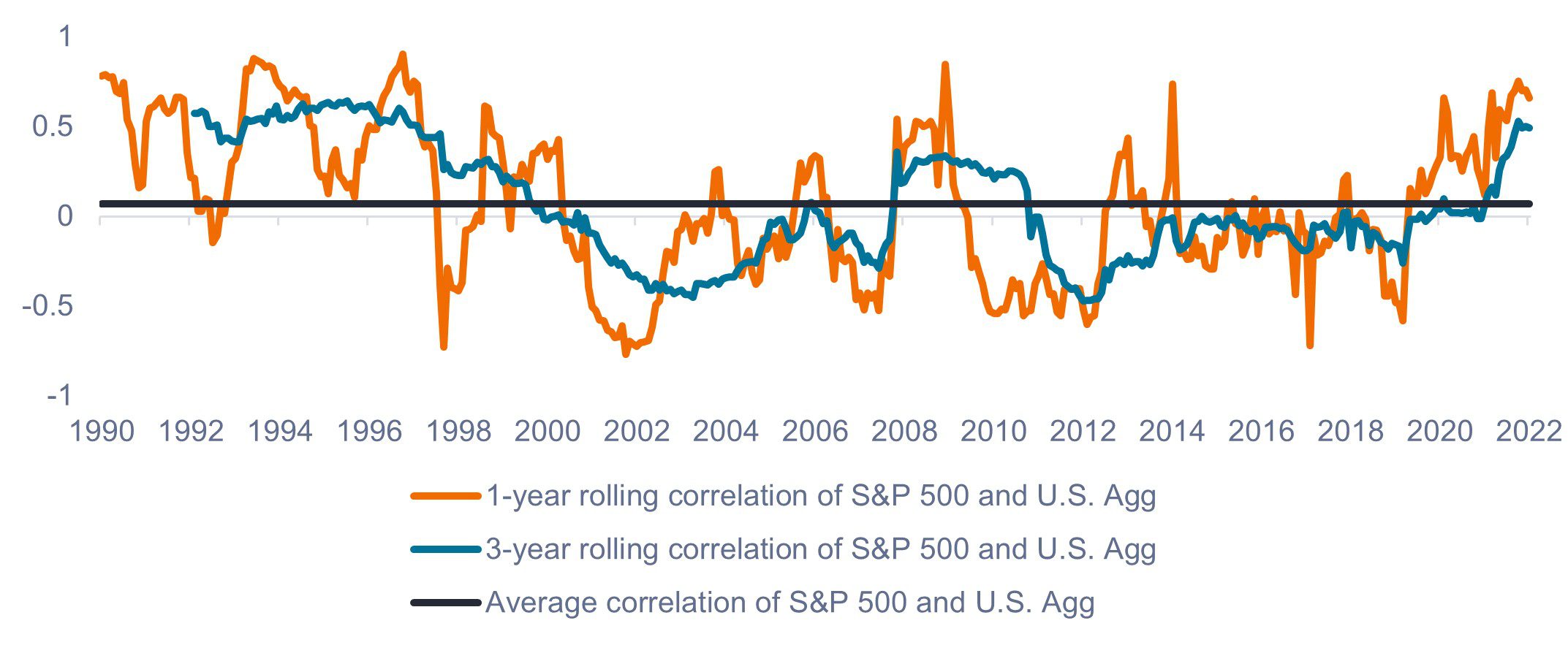 1
0.5
0
-0.5
-1

1990 1992 1994 1996 1998 2000 2002 2004 2006 2008 2010 2012 2014 2016 2018 2020 2022

1-year rolling correlation of S&P 500 and U.S. Agg
3-year rolling correlation of S&P 500 and U.S. Agg
Average correlation of S&P 500 and U.S. Agg